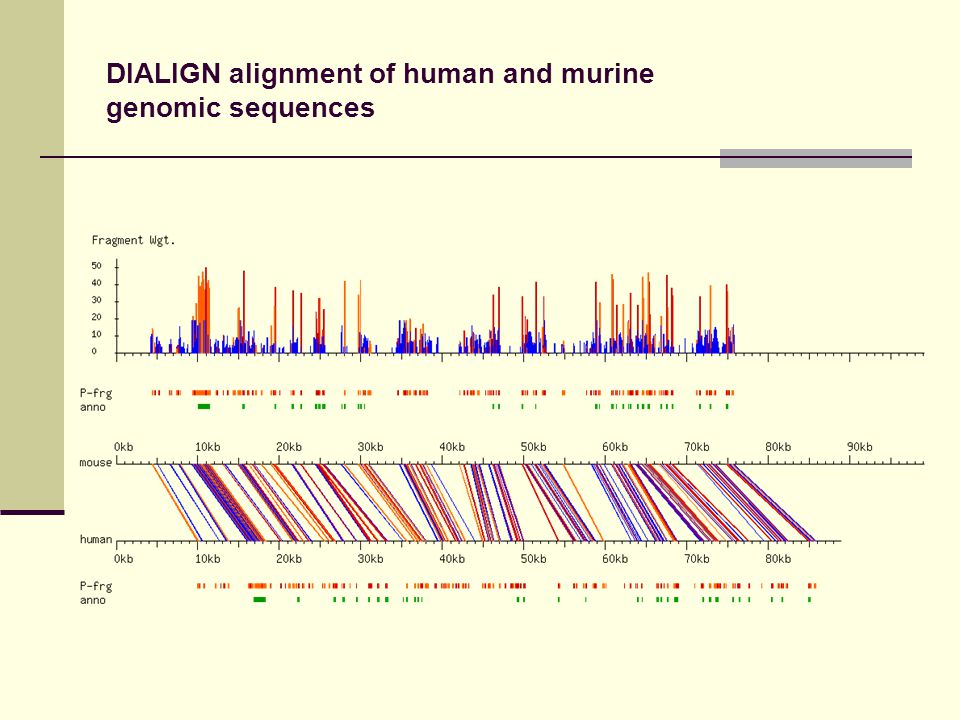 DIALIGN alignment of human and murine genomic sequences

Fragment Wgt.

50
40
30
20
10
0

P-frg
anno

0kb 10kb 20kb 30kb 40kb 50kb 60kb 70kb 80kb 90kb

mouse

human

0kb 10kb 20kb 30kb 40kb 50kb 60kb 70kb 80kb

P-frg
anno